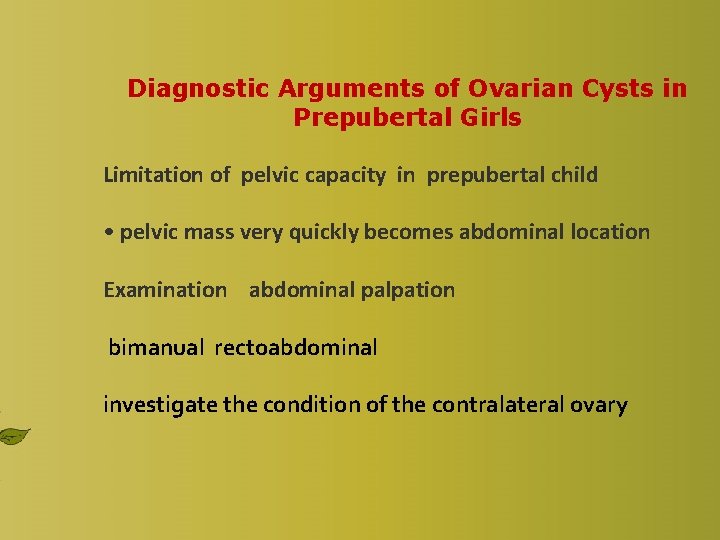 Diagnostic Arguments of Ovarian Cysts in Prepubertal Girls

Limitation of pelvic capacity in prepubertal child

• pelvic mass very quickly becomes abdominal location

Examination abdominal palpation

bimanual rectoabdominal

investigate the condition of the contralateral ovary